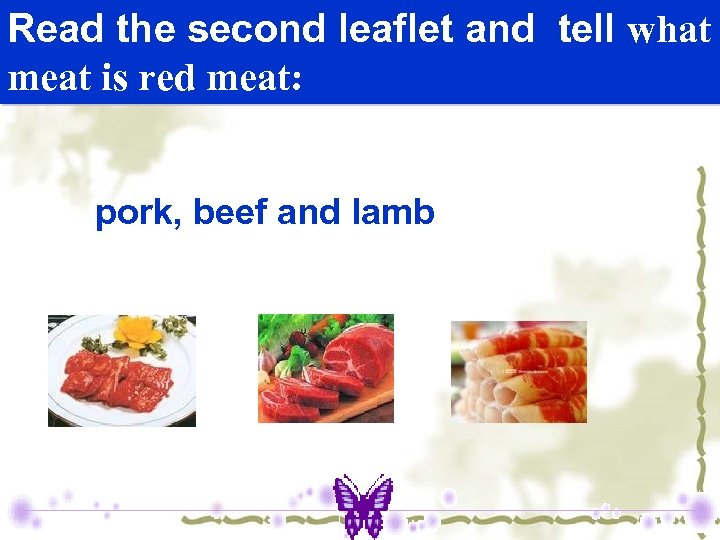 Read the second leaflet and  tell what meat is red meat:

pork, beef and lamb